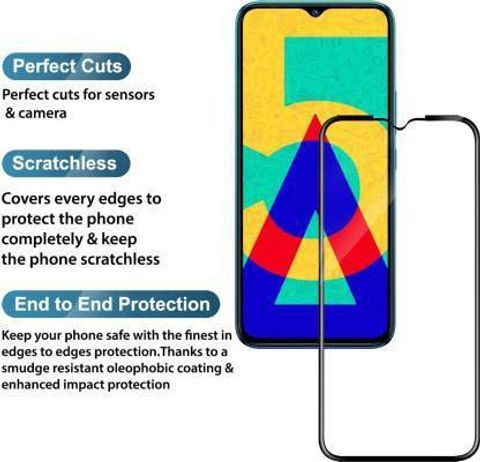 Perfect Cuts

Perfect cuts for sensors & camera

Scratchless

Covers every edges to protect the phone completely & keep the phone scratchless

End to End Protection

Keep your phone safe with the finest in edges to edges protection.Thanks to a smudge resistant oleophobic coating & enhanced impact protection